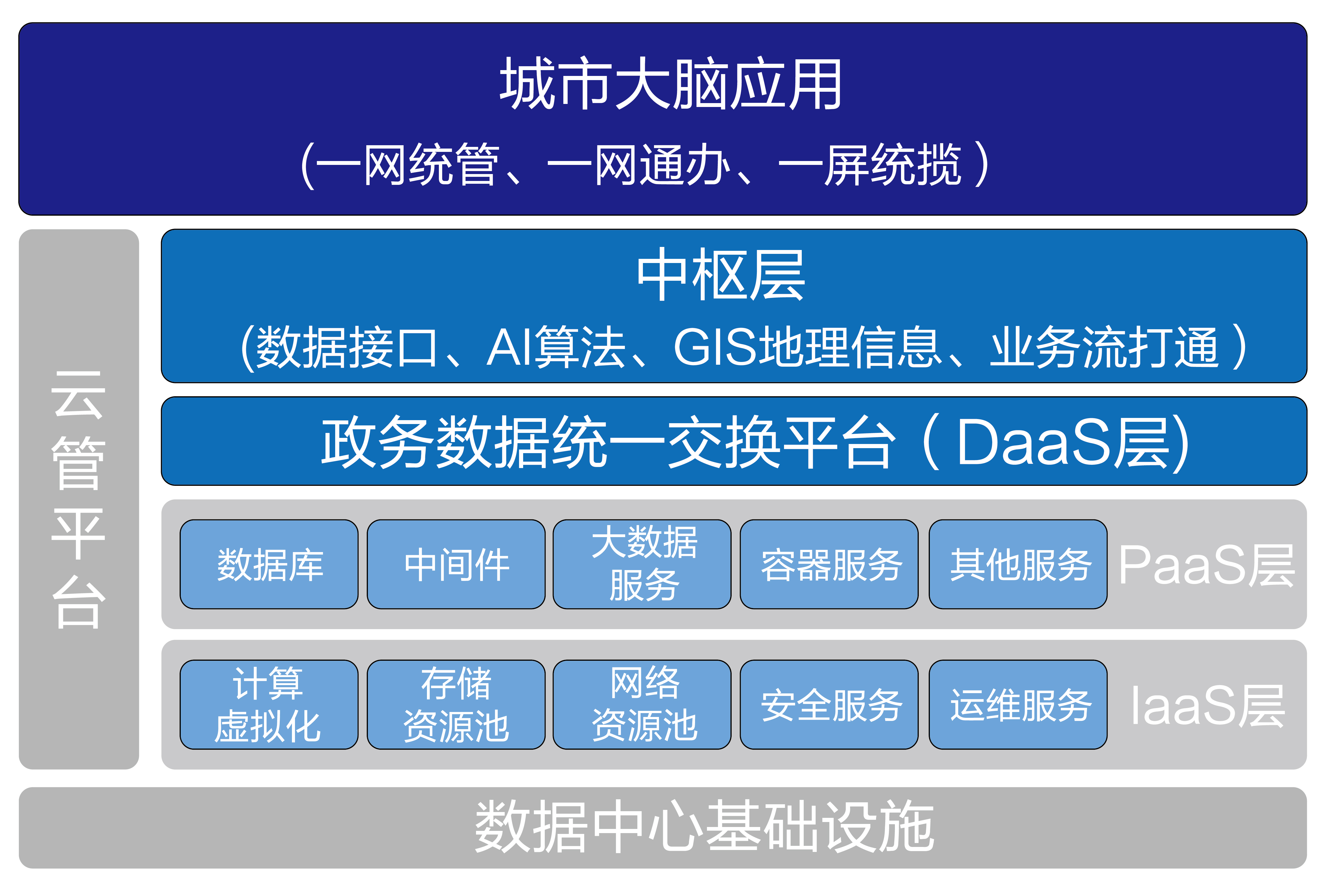 城市大脑应用
(一网统管、一网通办、一屏统揽）

云管平台

中枢层
(数据接口、AI算法、GIS地理信息、业务流打通）

政务数据统一交换平台（DaaS层)

数据库
中间件
大数据服务
容器服务
其他服务
PaaS层

计算虚拟化
存储资源池
网络资源池
安全服务
运维服务
IaaS层

数据中心基础设施